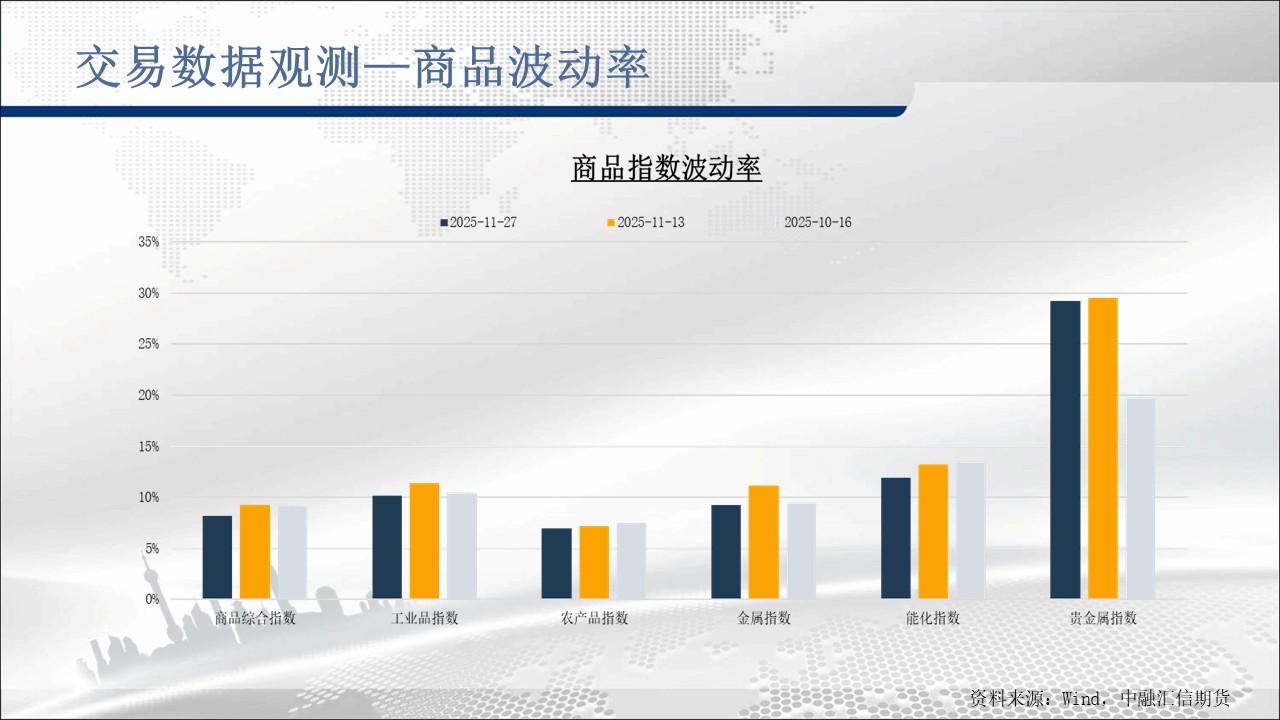 交易数据观测—商品波动率

商品指数波动率

2025-11-27 2025-11-13 2025-10-16

35%
30%
25%
20%
15%
10%
5%
0%

商品综合指数 工业品指数 农产品指数 金属指数 能化指数 贵金属指数

资料来源：Wind，中融汇信期货